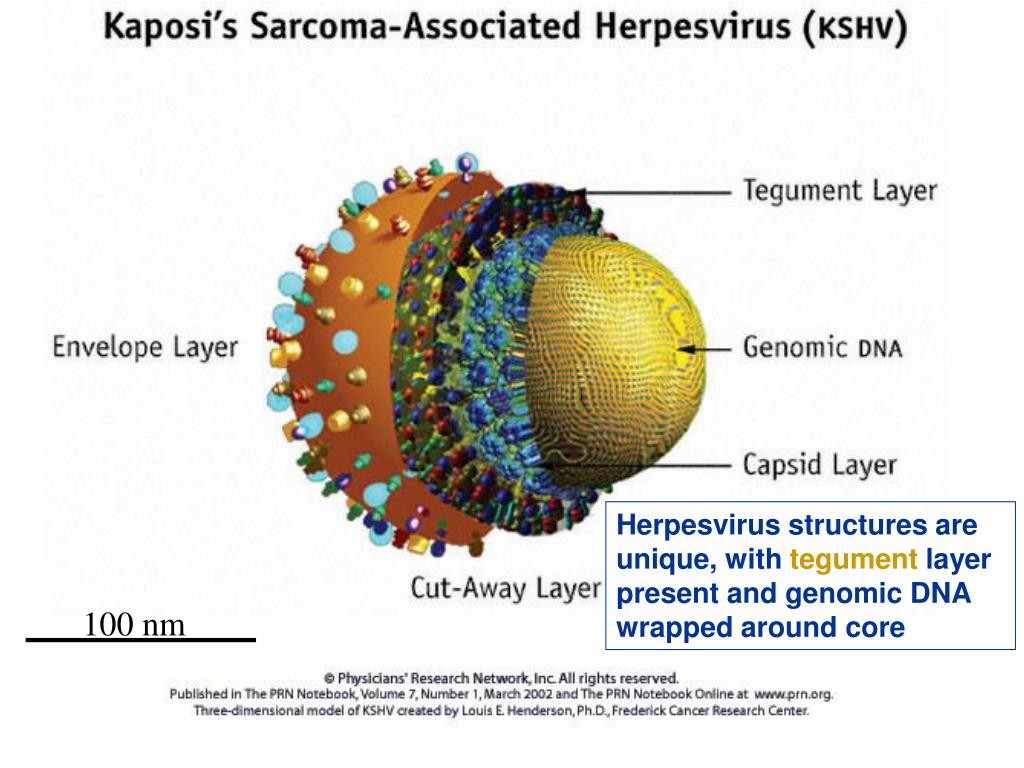 Kaposi's Sarcoma-Associated Herpesvirus (KSHV)

Tegument Layer

Envelope Layer

Genomic DNA

Capsid Layer

Cut-Away Layer

Herpesvirus structures are unique, with tegument layer present and genomic DNA wrapped around core

100 nm

© Physicians' Research Network, Inc. All rights reserved.
Published in The PRN Notebook, Volume 7, Number 1, March 2002 and The PRN Notebook Online at www.prn.org.
Three-dimensional model of KSHV created by Louis E. Henderson, Ph.D., Frederick Cancer Research Center.